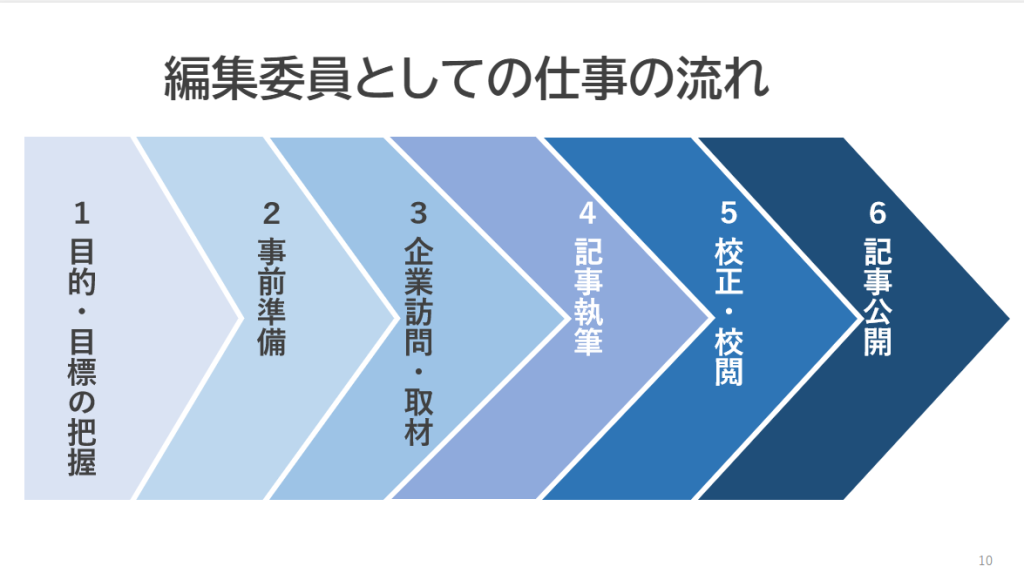 編集委員としての仕事の流れ

１
目的・目標の把握

２
事前準備

３
企業訪問・取材

４
記事執筆

５
校正・校閲

６
記事公開

10